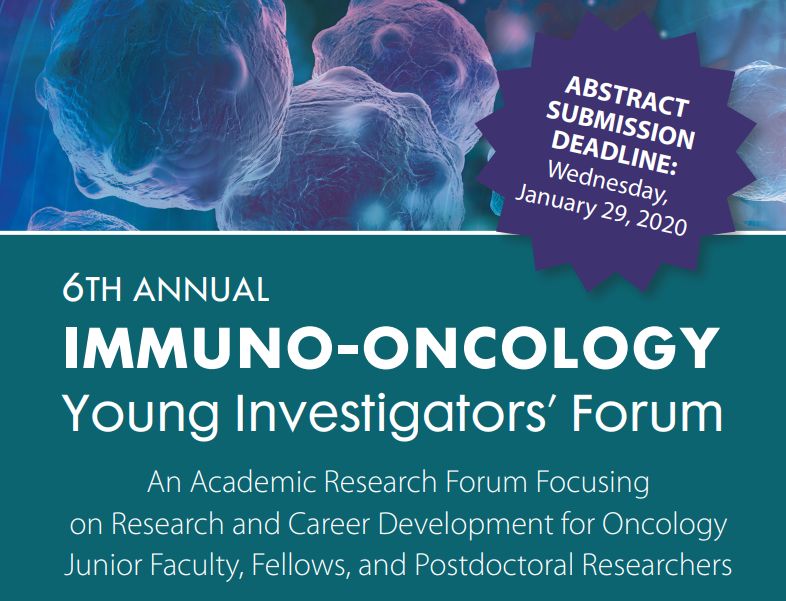 ABSTRACT SUBMISSION DEADLINE: Wednesday, January 29, 2020

6TH ANNUAL
IMMUNO-ONCOLOGY
Young Investigators' Forum

An Academic Research Forum Focusing on Research and Career Development for Oncology Junior Faculty, Fellows, and Postdoctoral Researchers